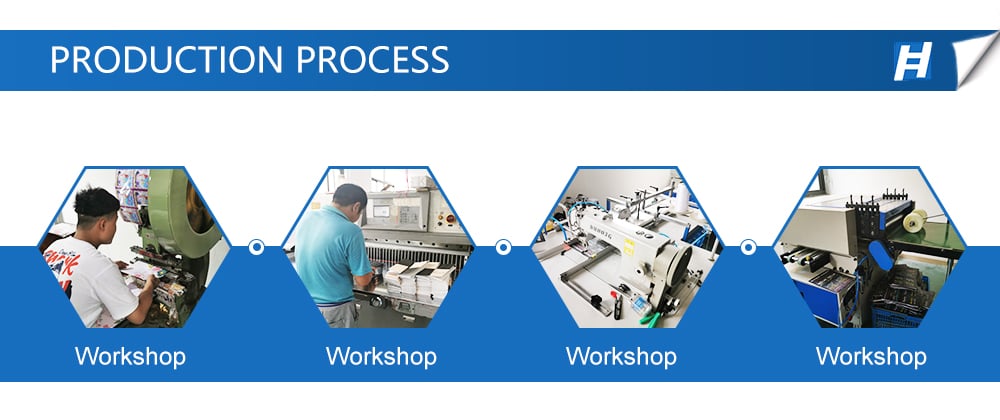 PRODUCTION PROCESS

H

Workshop

Workshop

Workshop

Workshop